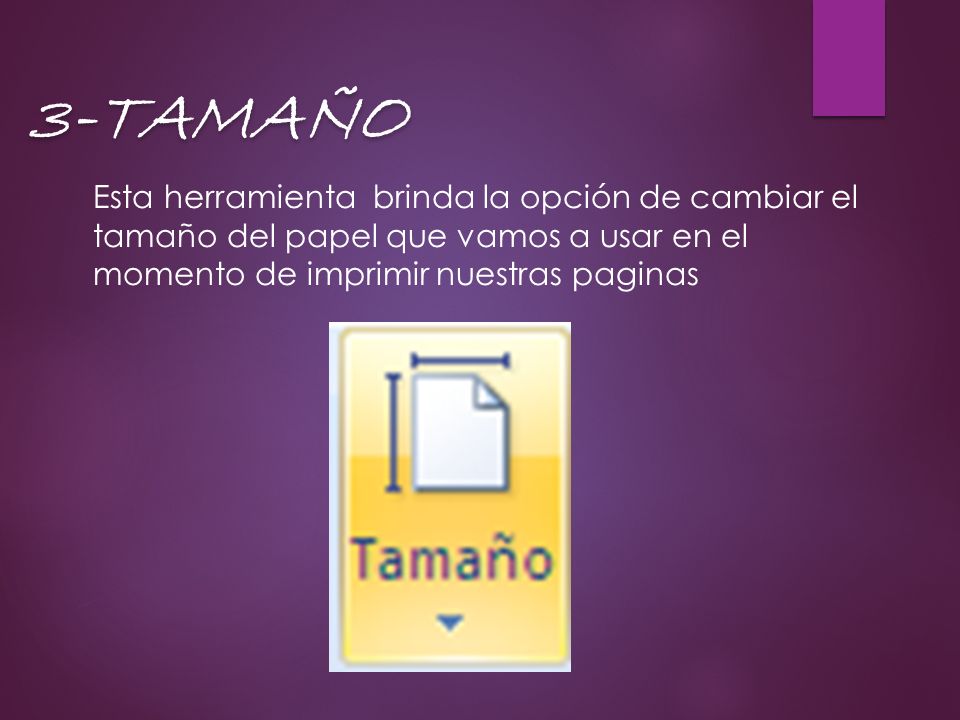 3-TAMAÑO

Esta herramienta  brinda la opción de cambiar el tamaño del papel que vamos a usar en el momento de imprimir nuestras paginas

Tamaño